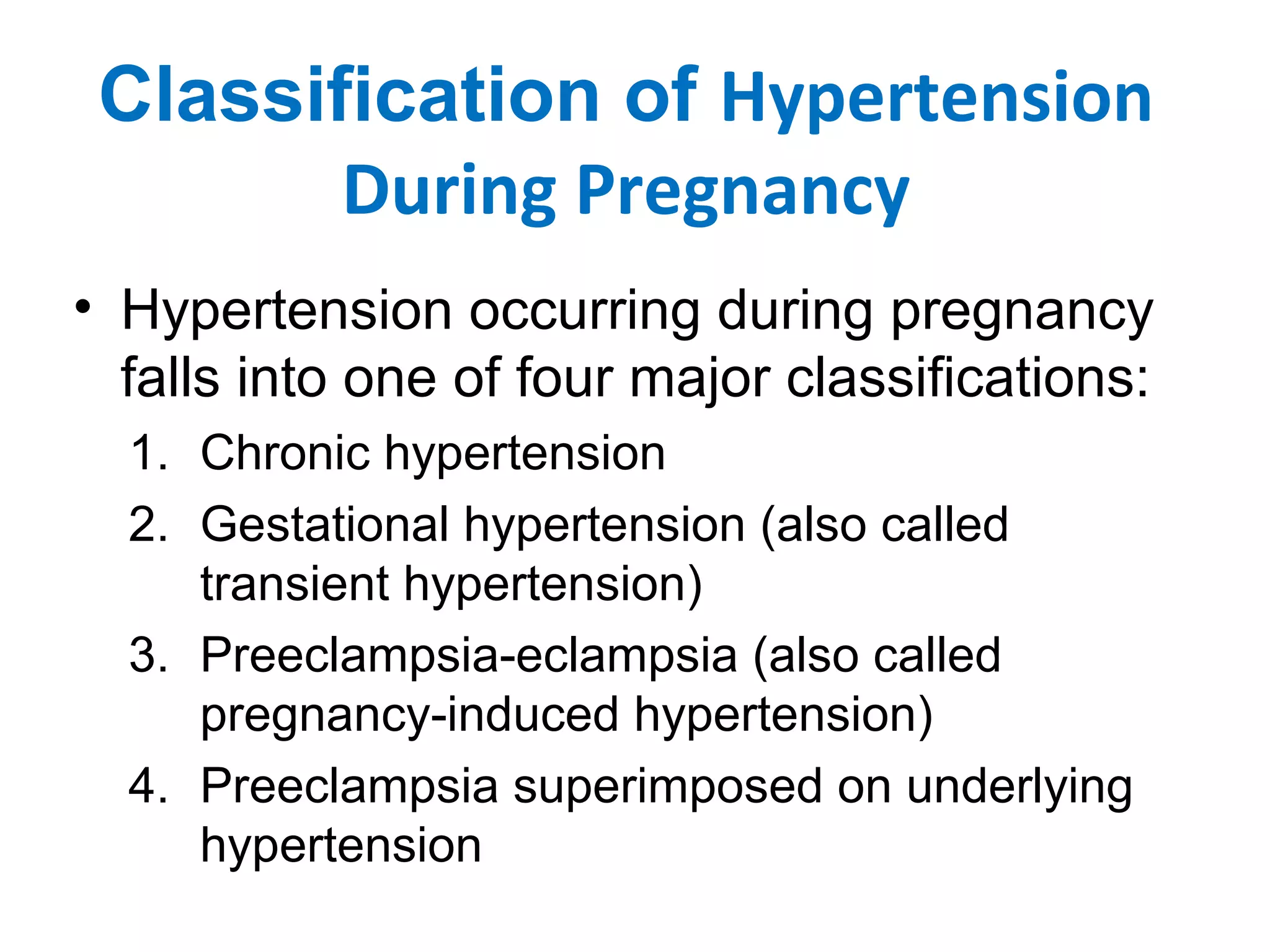 Classification of Hypertension During Pregnancy

• Hypertension occurring during pregnancy falls into one of four major classifications:

1. Chronic hypertension
2. Gestational hypertension (also called transient hypertension)
3. Preeclampsia-eclampsia (also called pregnancy-induced hypertension)
4. Preeclampsia superimposed on underlying hypertension